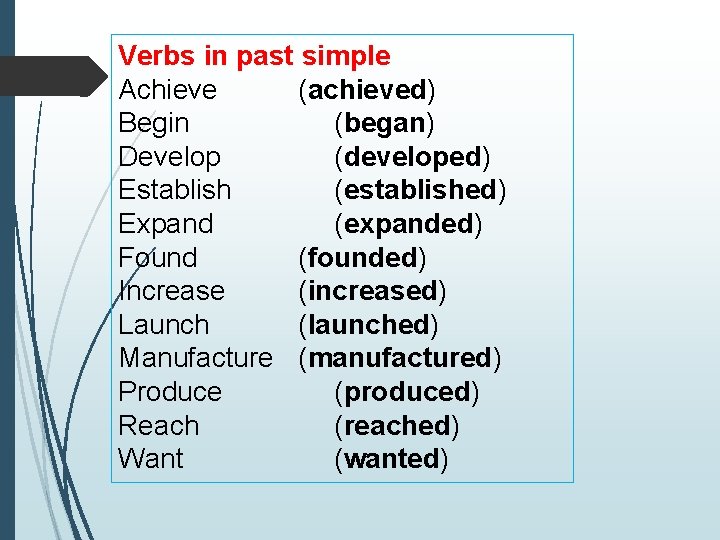 Verbs in past simple
Achieve (achieved)
Begin (began)
Develop (developed)
Establish (established)
Expand (expanded)
Found (founded)
Increase (increased)
Launch (launched)
Manufacture (manufactured)
Produce (produced)
Reach (reached)
Want (wanted)